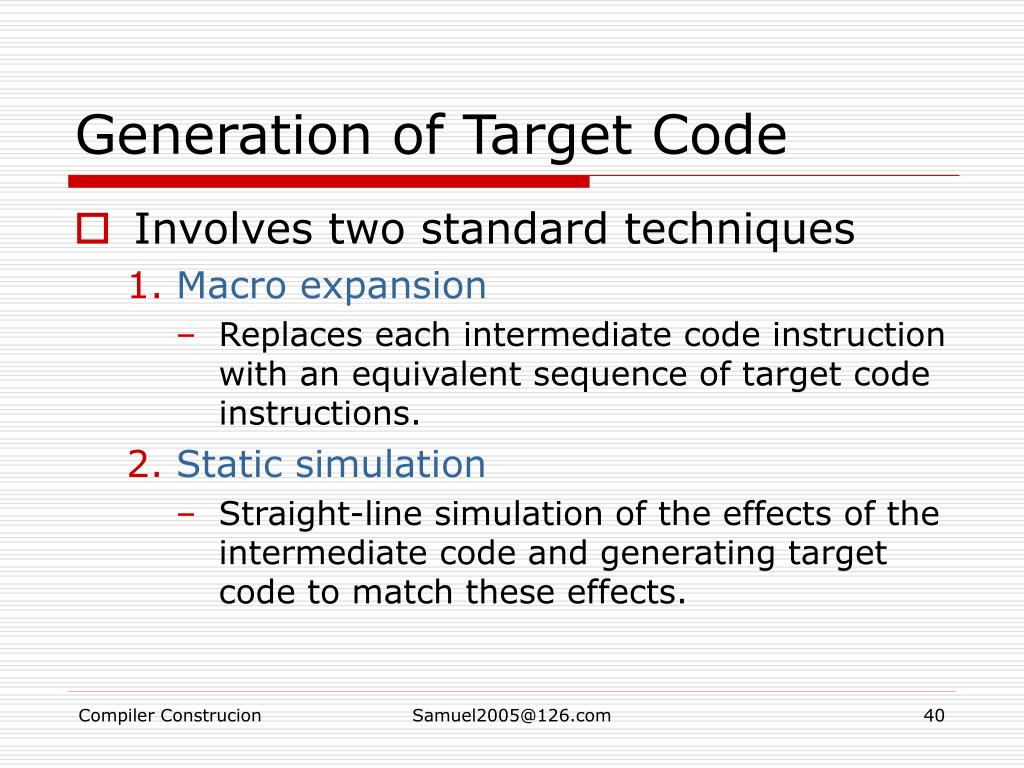 Generation of Target Code

Involves two standard techniques

1. Macro expansion

– Replaces each intermediate code instruction with an equivalent sequence of target code instructions.

2. Static simulation

– Straight-line simulation of the effects of the intermediate code and generating target code to match these effects.

Compiler Construcion Samuel2005@126.com 40